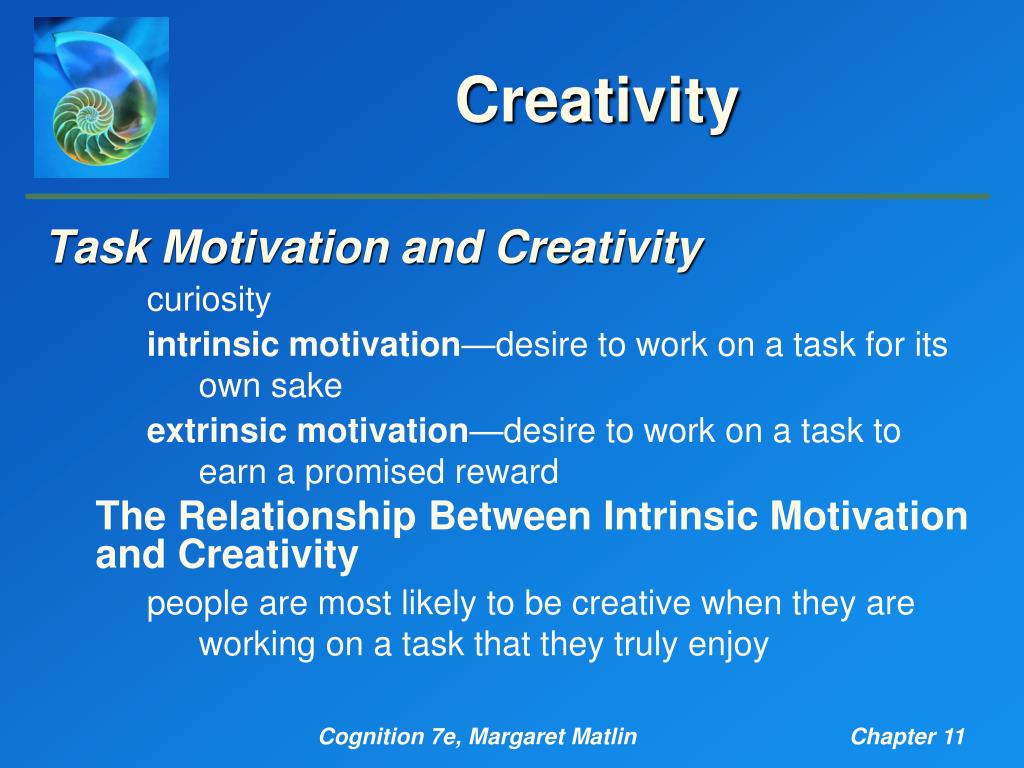 Creativity

Task Motivation and Creativity

curiosity

intrinsic motivation—desire to work on a task for its own sake

extrinsic motivation—desire to work on a task to earn a promised reward

The Relationship Between Intrinsic Motivation and Creativity

people are most likely to be creative when they are working on a task that they truly enjoy

Cognition 7e, Margaret Matlin

Chapter 11